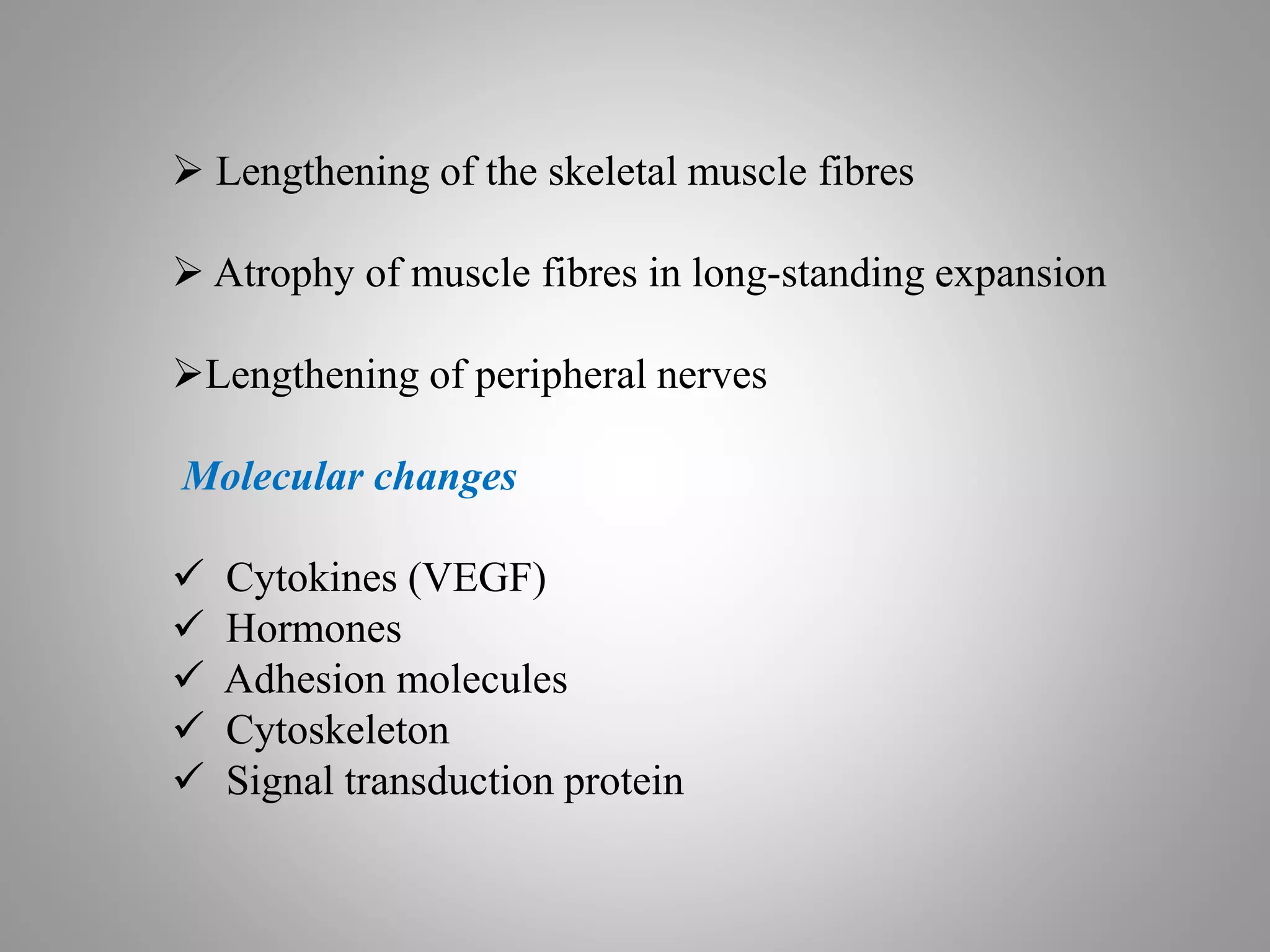 ➢ Lengthening of the skeletal muscle fibres

➢ Atrophy of muscle fibres in long-standing expansion

➢Lengthening of peripheral nerves

Molecular changes

✓ Cytokines (VEGF)
✓ Hormones
✓ Adhesion molecules
✓ Cytoskeleton
✓ Signal transduction protein